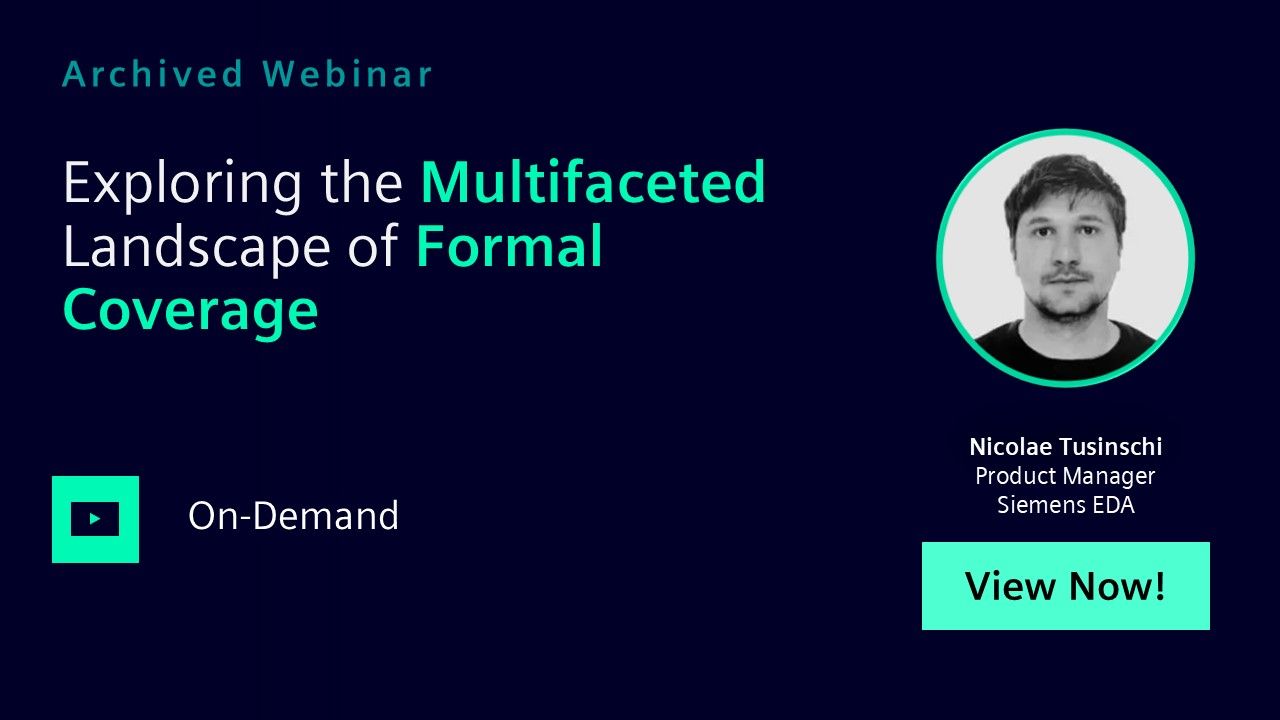 Archived Webinar

Exploring the Multifaceted Landscape of Formal Coverage

On-Demand

Nicolae Tusinschi
Product Manager
Siemens EDA

View Now!